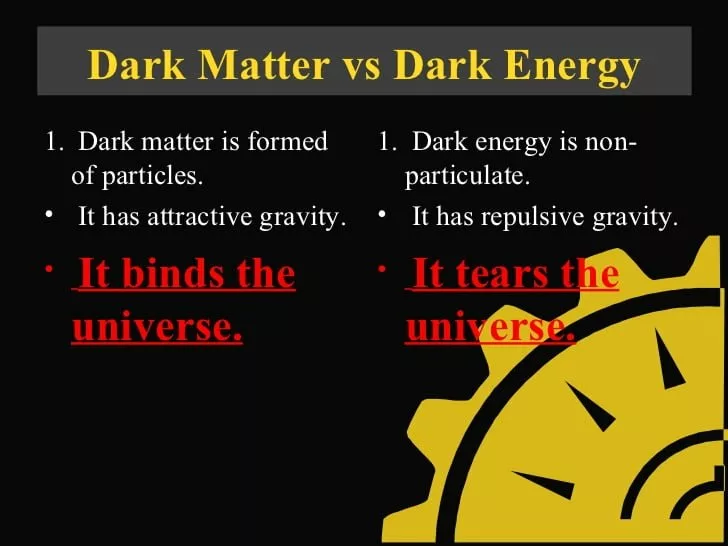 Dark Matter vs Dark Energy

1. Dark matter is formed of particles.
• It has attractive gravity.
• It binds the universe.

1. Dark energy is non-particulate.
• It has repulsive gravity.
• It tears the universe.